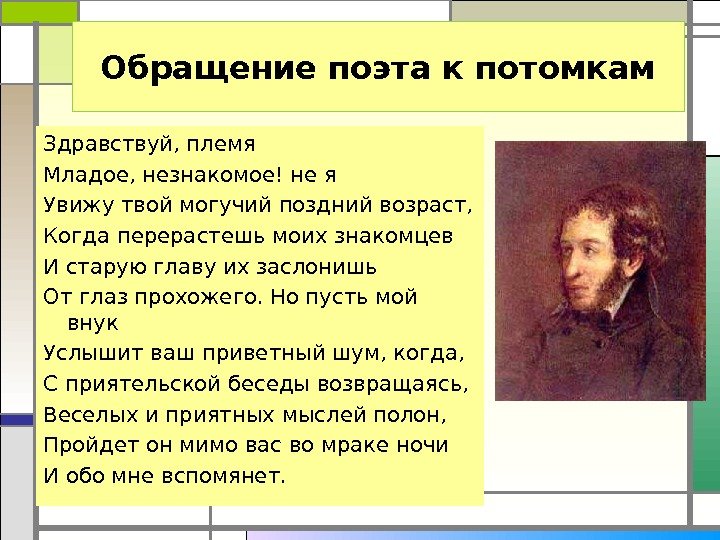 Обращение поэта к потомкам

Здравствуй, племя
Младое, незнакомое! не я
Увижу твой могучий поздний возраст,
Когда перерастешь моих знакомцев
И старую главу их заслонишь
От глаз прохожего. Но пусть мой внук
Услышит ваш приветный шум, когда,
С приятельской беседы возвращаясь,
Веселых и приятных мыслей полон,
Пройдет он мимо вас во мраке ночи
И обо мне вспомянет.